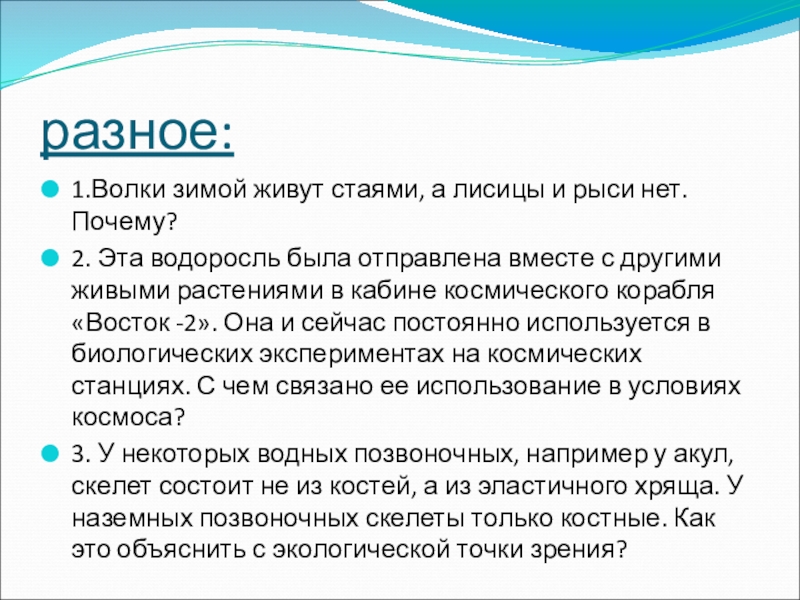 разное:

1.Волки зимой живут стаями, а лисицы и рыси нет. Почему?

2. Эта водоросль была отправлена вместе с другими живыми растениями в кабине космического корабля «Восток -2». Она и сейчас постоянно используется в биологических экспериментах на космических станциях. С чем связано ее использование в условиях космоса?

3. У некоторых водных позвоночных, например у акул, скелет состоит не из костей, а из эластичного хряща. У наземных позвоночных скелеты только костные. Как это объяснить с экологической точки зрения?